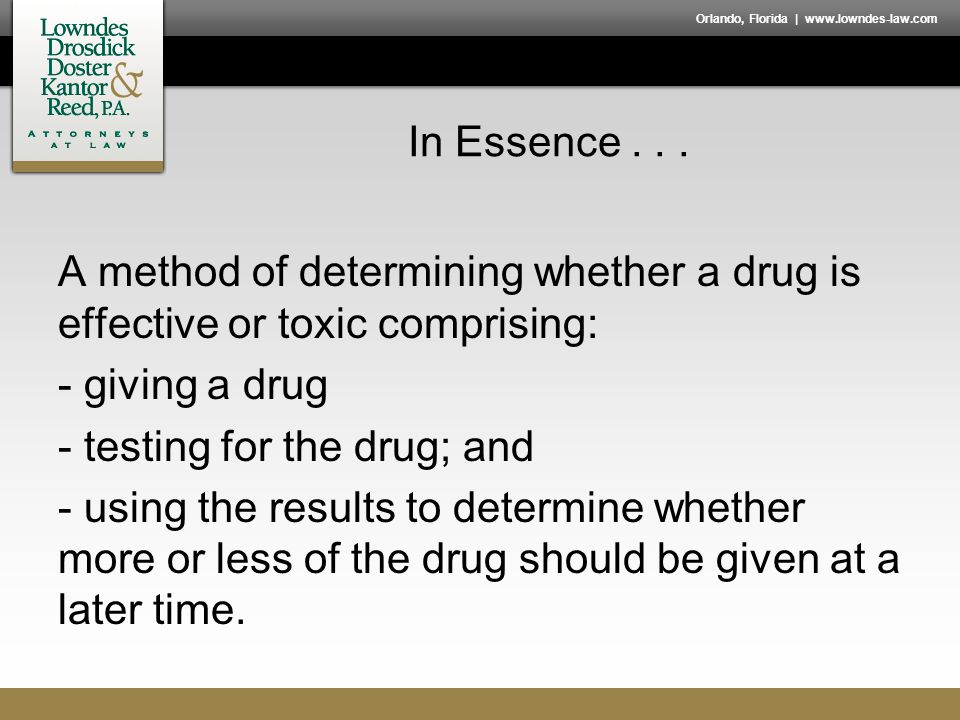 Lowndes Drosdick Doster Kantor & Reed, P.A.
ATTORNEYS AT LAW

Orlando, Florida | www.lowndes-law.com

In Essence . . .

A method of determining whether a drug is effective or toxic comprising:

- giving a drug

- testing for the drug; and

- using the results to determine whether more or less of the drug should be given at a later time.